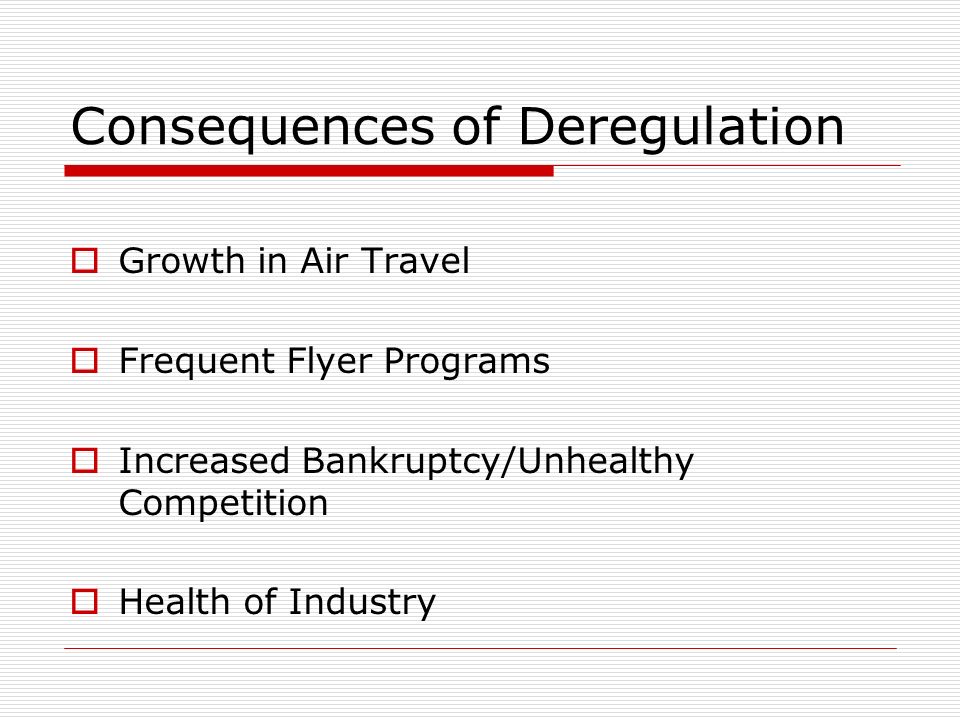 Consequences of Deregulation

Growth in Air Travel

Frequent Flyer Programs

Increased Bankruptcy/Unhealthy Competition

Health of Industry